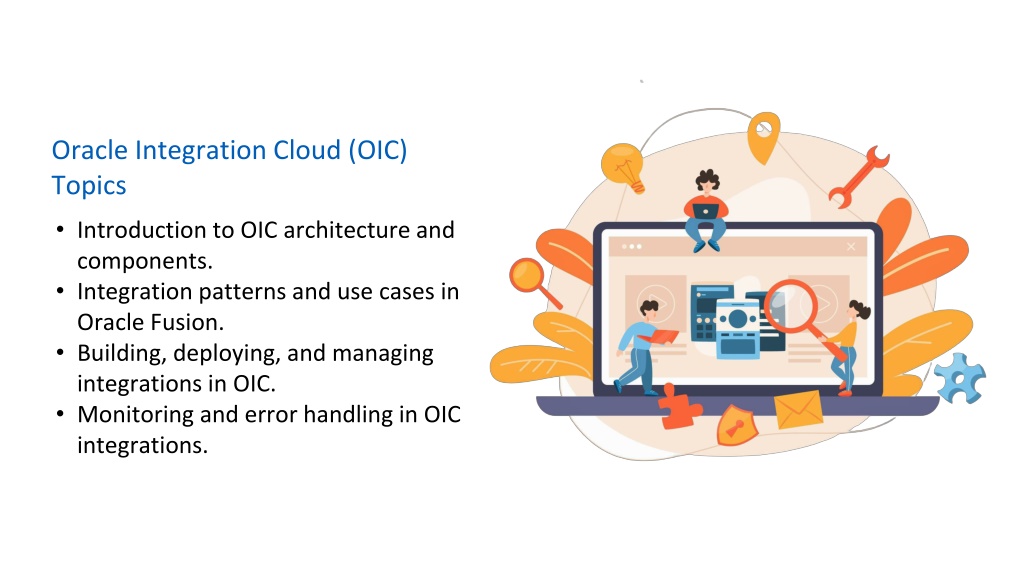 Oracle Integration Cloud (OIC) Topics

• Introduction to OIC architecture and components.
• Integration patterns and use cases in Oracle Fusion.
• Building, deploying, and managing integrations in OIC.
• Monitoring and error handling in OIC integrations.